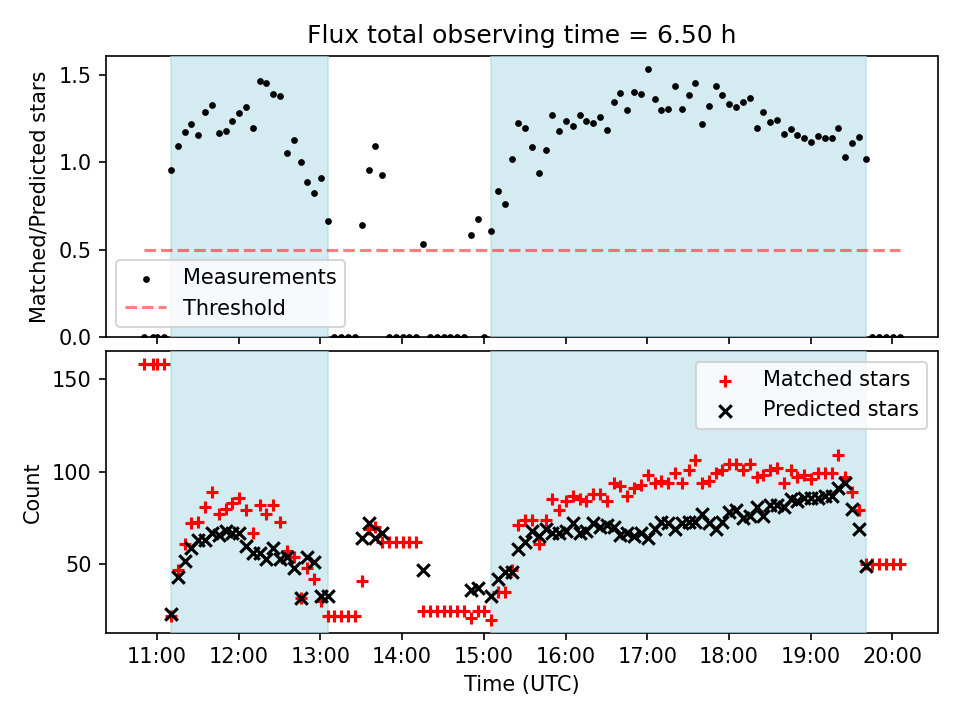 Flux total observing time = 6.50 h

Matched/Predicted stars

1.5
1.0
0.5
0.0

Measurements
Threshold

Count

150
100
50

Matched stars
Predicted stars

11:00 12:00 13:00 14:00 15:00 16:00 17:00 18:00 19:00 20:00

Time (UTC)